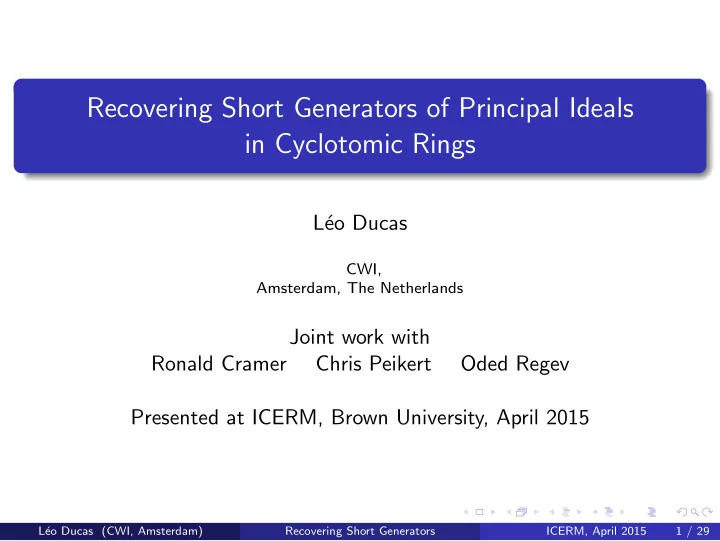 Recovering Short Generators of Principal Ideals in Cyclotomic Rings

Léo Ducas

CWI,
Amsterdam, The Netherlands

Joint work with
Ronald Cramer Chris Peikert Oded Regev

Presented at ICERM, Brown University, April 2015

Léo Ducas (CWI, Amsterdam) Recovering Short Generators ICERM, April 2015 1 / 29